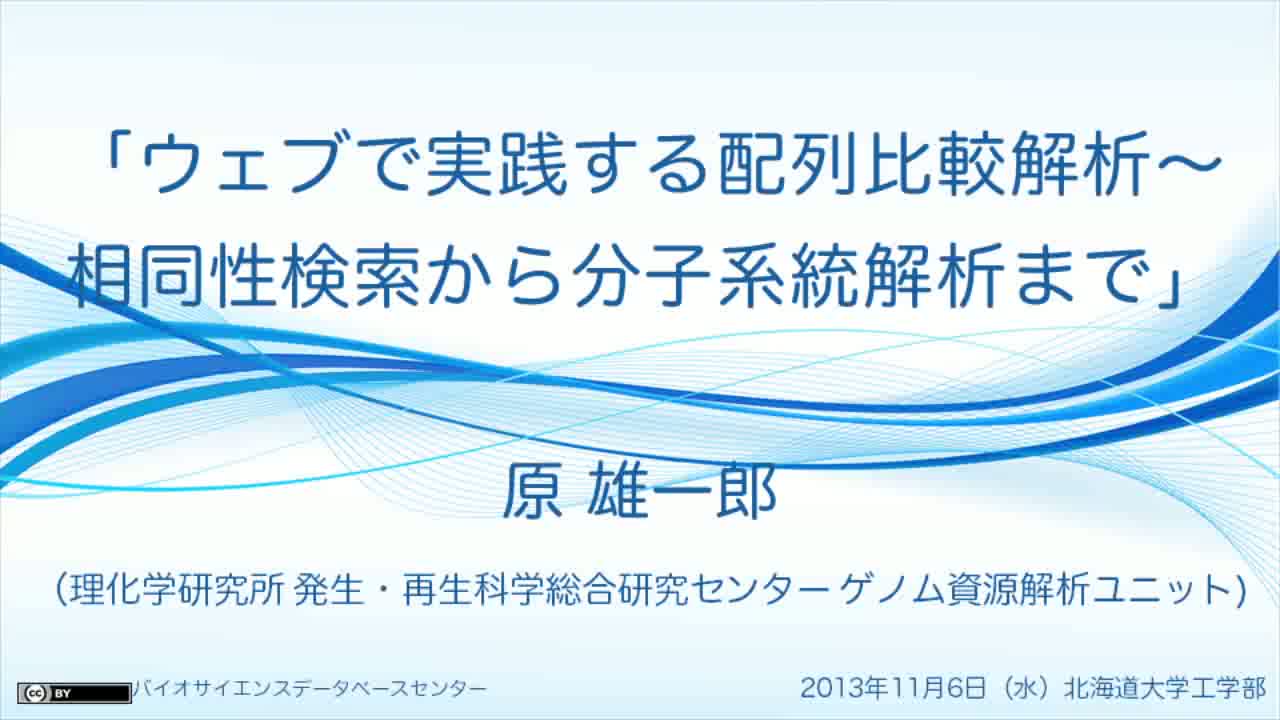 「ウェブで実践する配列比較解析～相同性検索から分子系統解析まで」

原 雄一郎

（理化学研究所 発生・再生科学総合研究センター ゲノム資源解析ユニット）

cc BY バイオサイエンスデータベースセンター

2013年11月6日（水）北海道大学工学部